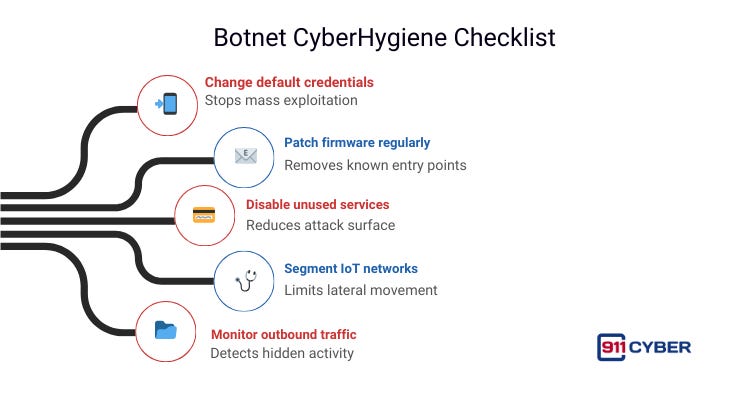 Botnet CyberHygiene Checklist

Change default credentials
Stops mass exploitation

Patch firmware regularly
Removes known entry points

Disable unused services
Reduces attack surface

Segment IoT networks
Limits lateral movement

Monitor outbound traffic
Detects hidden activity

911 CYBER